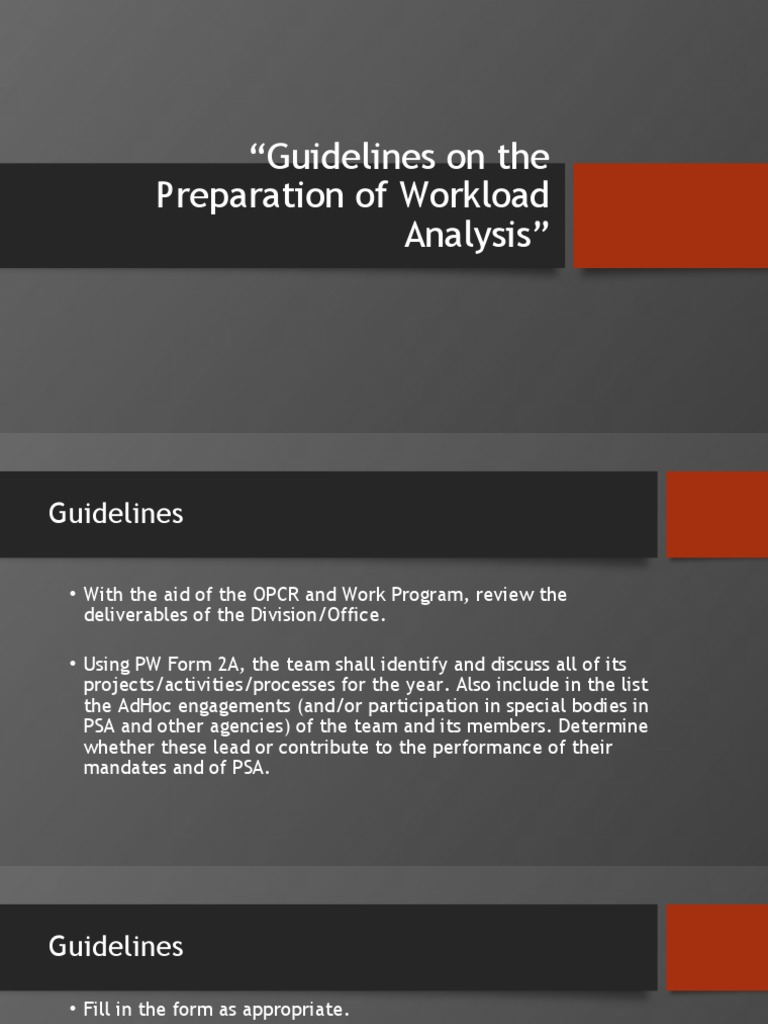 “Guidelines on the Preparation of Workload Analysis”

Guidelines

• With the aid of the OPCR and Work Program, review the deliverables of the Division/Office.

• Using PW Form 2A, the team shall identify and discuss all of its projects/activities/processes for the year. Also include in the list the AdHoc engagements (and/or participation in special bodies in PSA and other agencies) of the team and its members. Determine whether these lead or contribute to the performance of their mandates and of PSA.

Guidelines

• Fill in the form as appropriate.